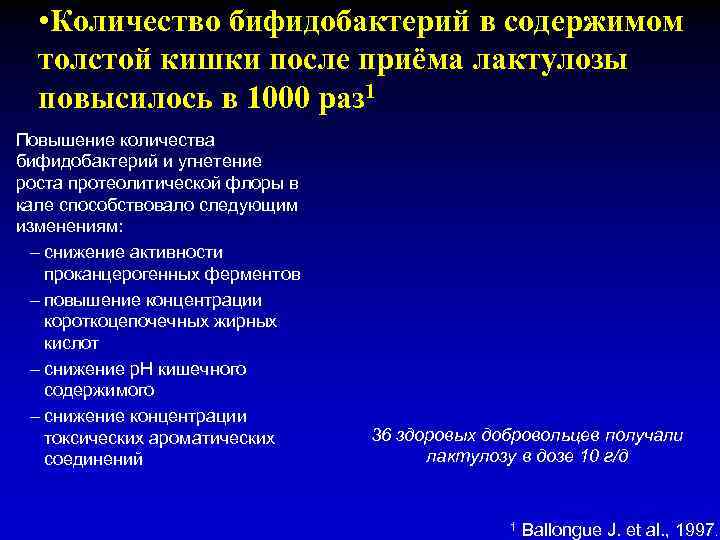 •Количество бифидобактерий в содержимом толстой кишки после приёма лактулозы повысилось в 1000 раз$^1$

Повышение количества бифидобактерий и угнетение роста протеолитической флоры в кале способствовало следующим изменениям:
– снижение активности проканцерогенных ферментов
– повышение концентрации короткоцепочечных жирных кислот
– снижение pH кишечного содержимого
– снижение концентрации токсических ароматических соединений

36 здоровых добровольцев получали лактулозу в дозе 10 г/д

$^1$ Ballongue J. et al., 1997.